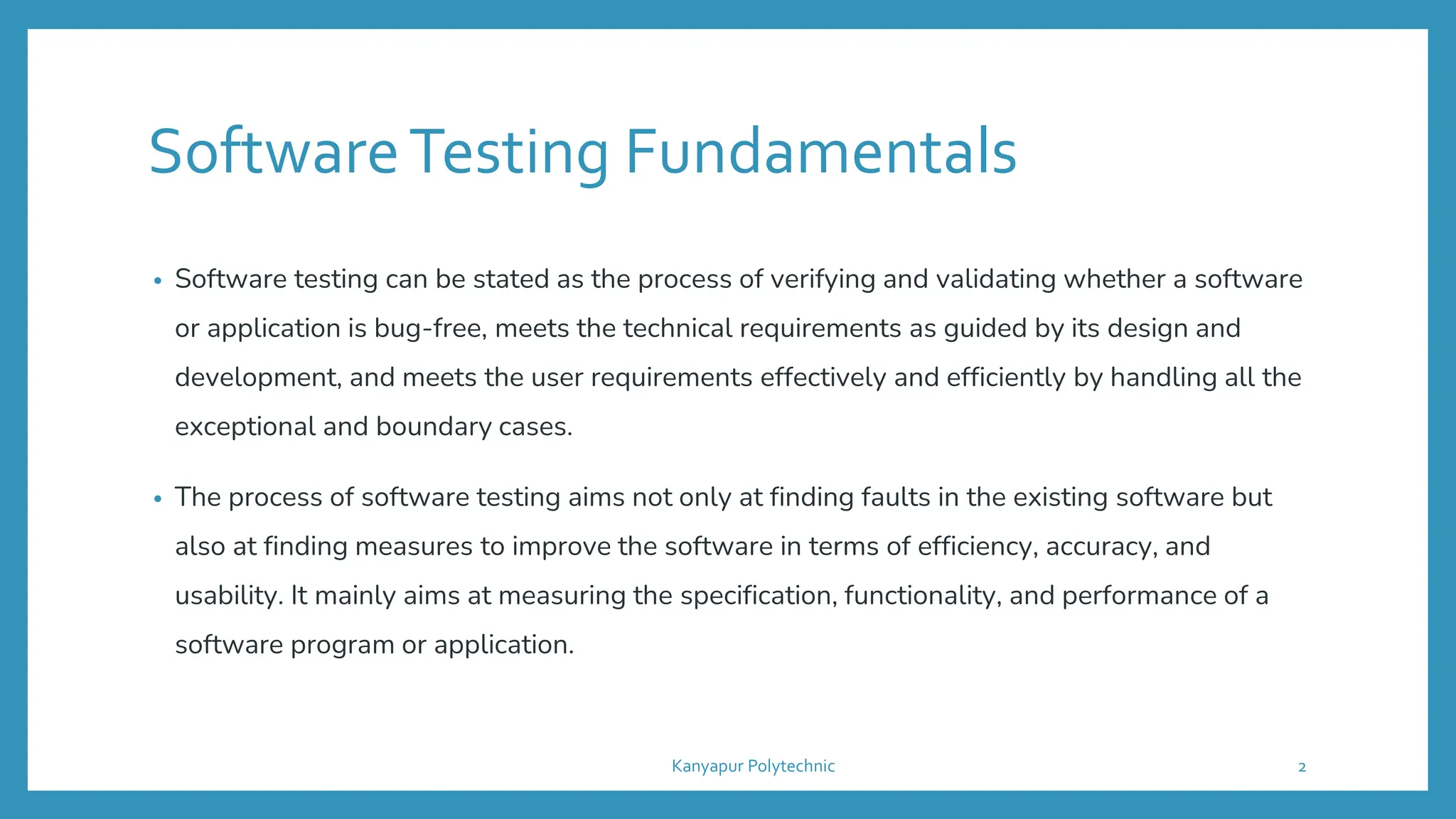 Software Testing Fundamentals

• Software testing can be stated as the process of verifying and validating whether a software or application is bug-free, meets the technical requirements as guided by its design and development, and meets the user requirements effectively and efficiently by handling all the exceptional and boundary cases.

• The process of software testing aims not only at finding faults in the existing software but also at finding measures to improve the software in terms of efficiency, accuracy, and usability. It mainly aims at measuring the specification, functionality, and performance of a software program or application.

Kanyapur Polytechnic

2